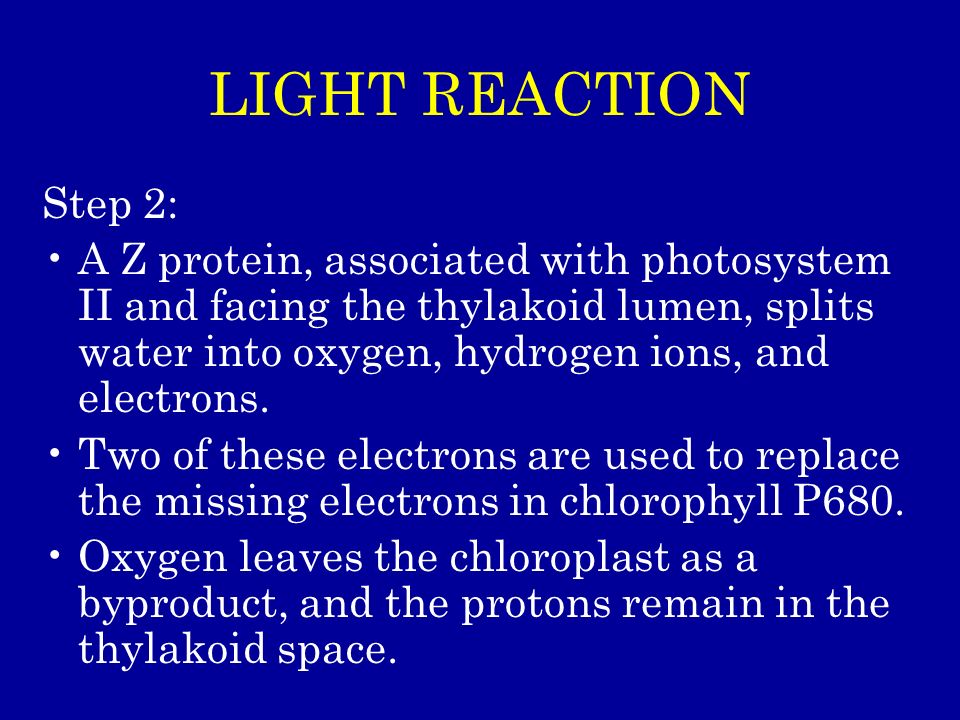 LIGHT REACTION

Step 2:

• A Z protein, associated with photosystem II and facing the thylakoid lumen, splits water into oxygen, hydrogen ions, and electrons.

• Two of these electrons are used to replace the missing electrons in chlorophyll P680.

• Oxygen leaves the chloroplast as a byproduct, and the protons remain in the thylakoid space.